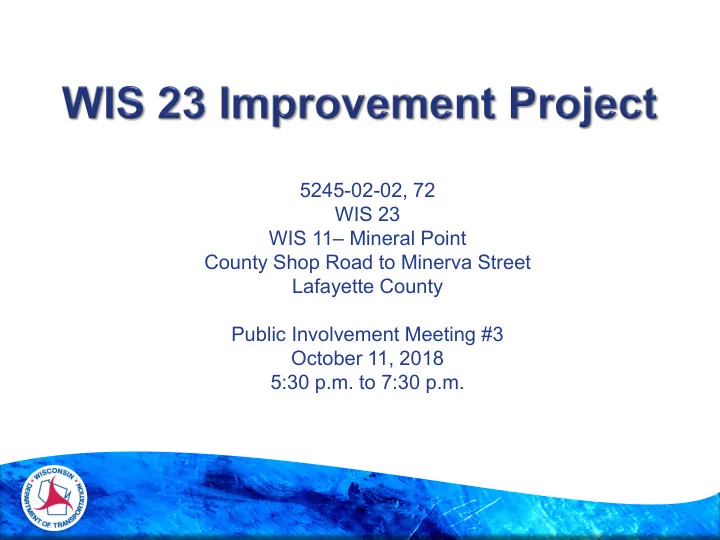 WIS 23 Improvement Project

5245-02-02, 72
WIS 23
WIS 11– Mineral Point
County Shop Road to Minerva Street
Lafayette County

Public Involvement Meeting #3
October 11, 2018
5:30 p.m. to 7:30 p.m.

WISCONSIN DEPARTMENT OF TRANSPORTATION